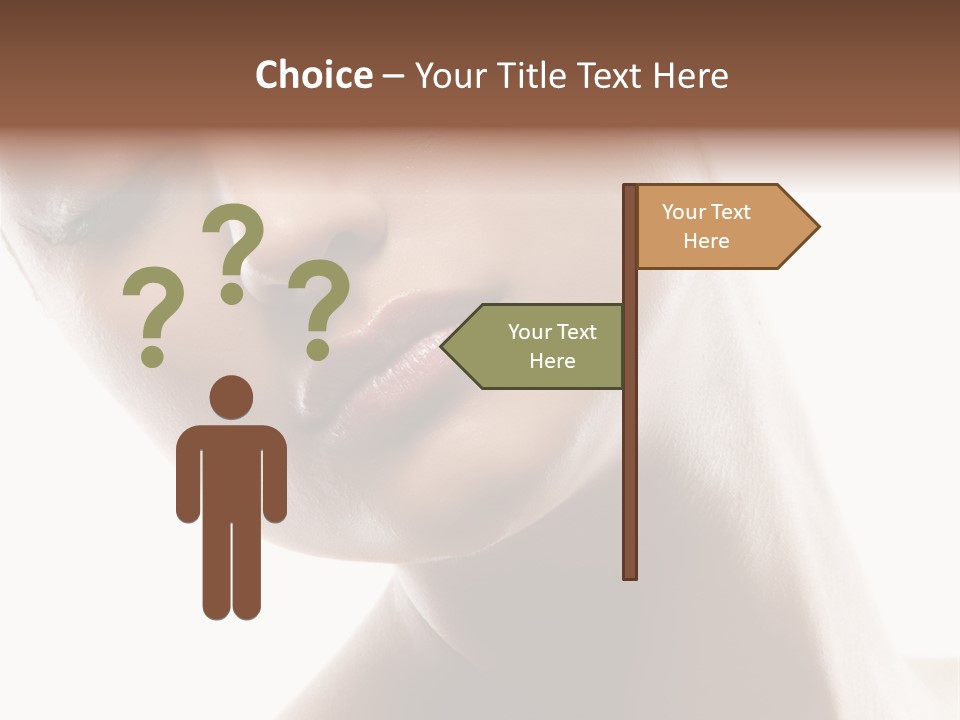 Choice – Your Title Text Here

? ? ?

Your Text Here

Your Text Here